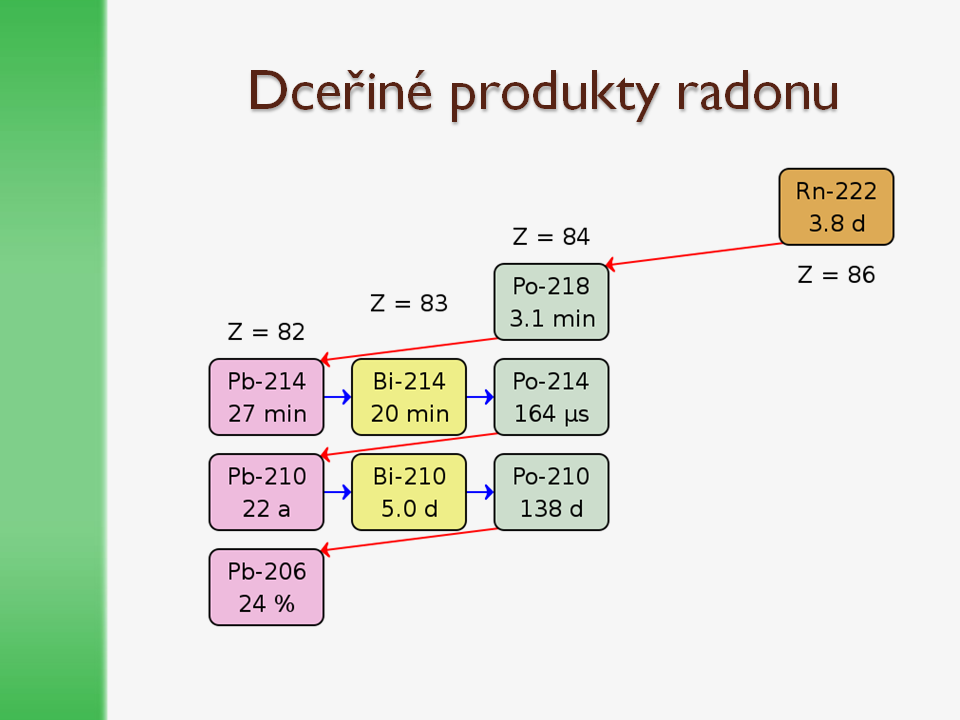 Dceřiné produkty radonu

Rn-222
3.8 d

Z = 86

Z = 84

Po-218
3.1 min

Z = 83

Z = 82

Pb-214
27 min

Bi-214
20 min

Po-214
164 µs

Pb-210
22 a

Bi-210
5.0 d

Po-210
138 d

Pb-206
24 %